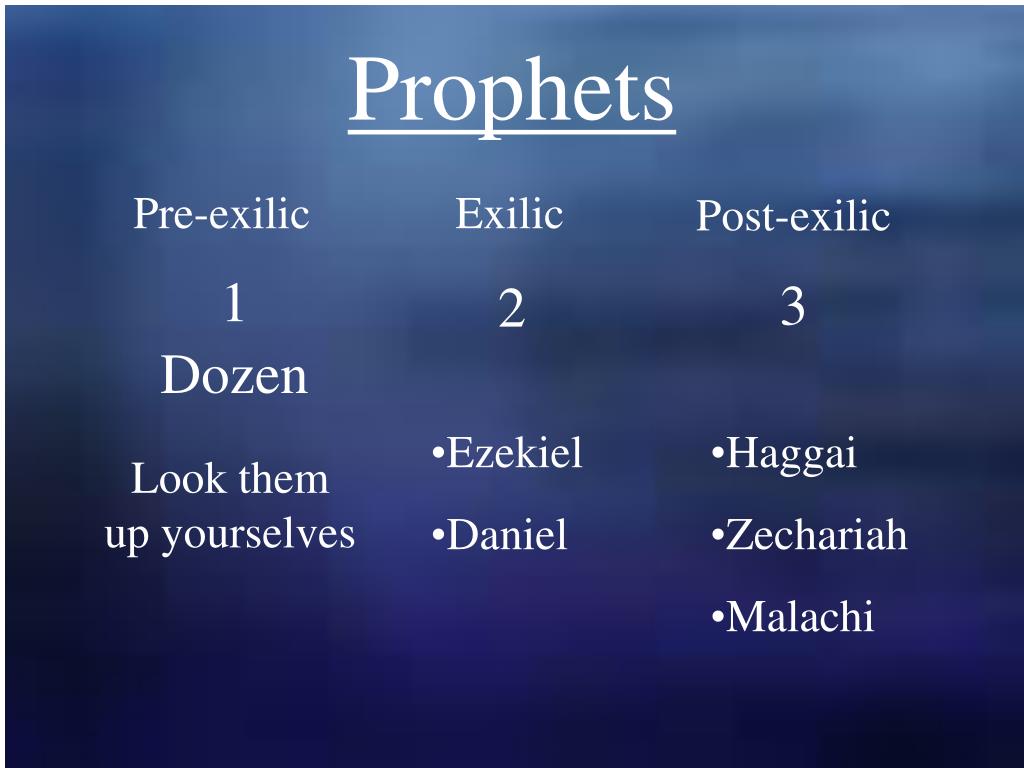 Prophets

Pre-exilic

1
Dozen

Look them up yourselves

Exilic

2

•Ezekiel
•Daniel

Post-exilic

3

•Haggai
•Zechariah
•Malachi